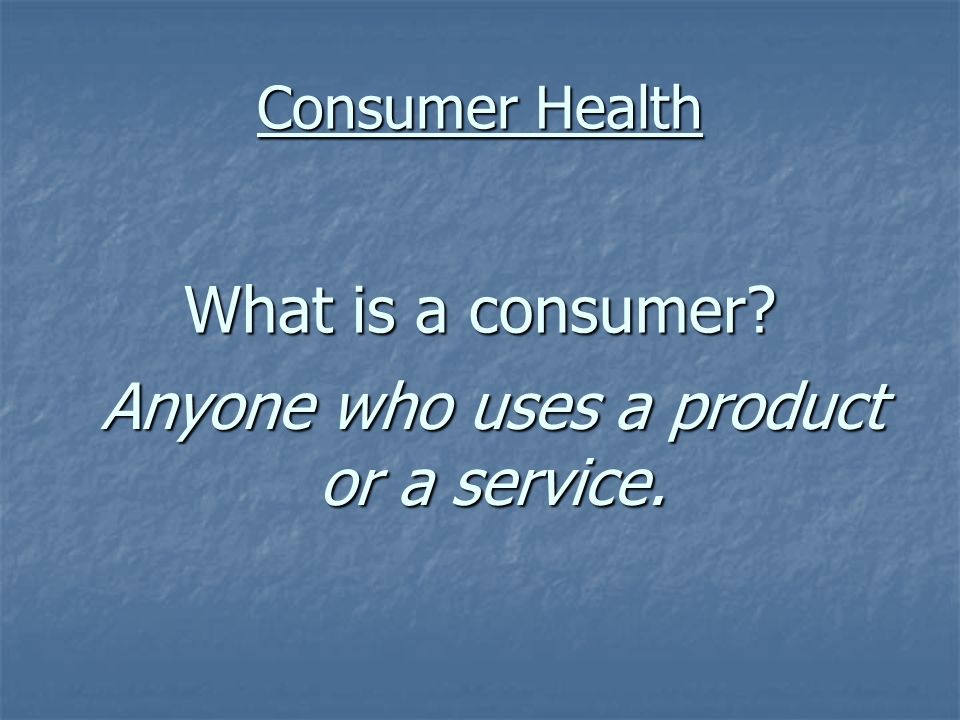 Consumer Health

What is a consumer?

Anyone who uses a product or a service.